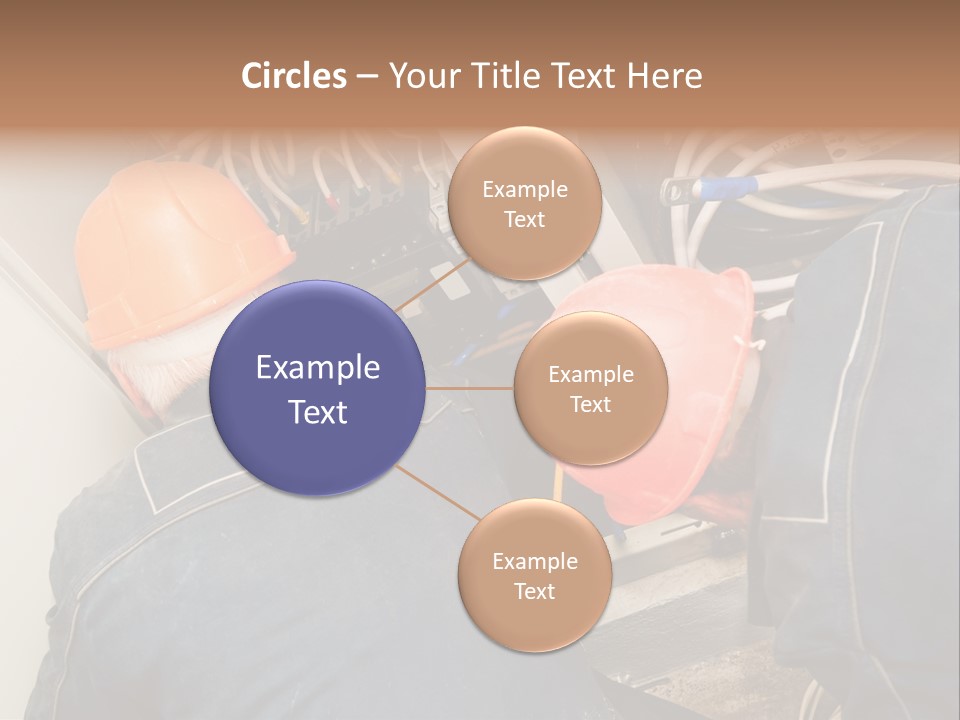 Circles – Your Title Text Here

Example Text

Example Text

Example Text

Example Text